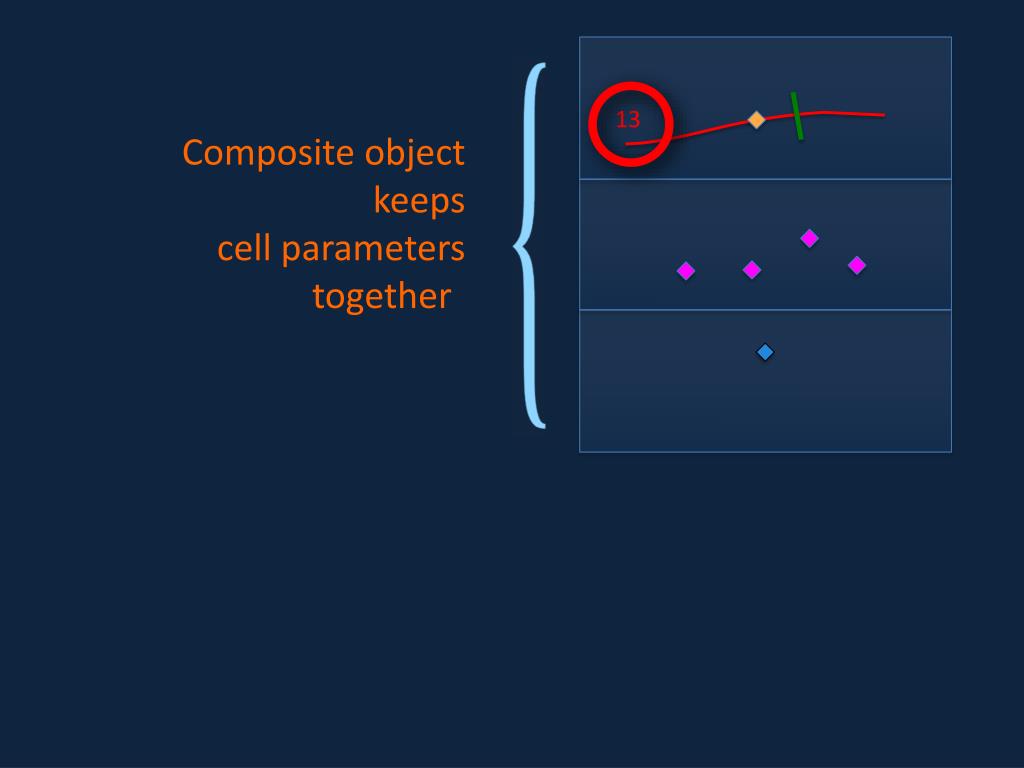 Composite object keeps cell parameters together

13